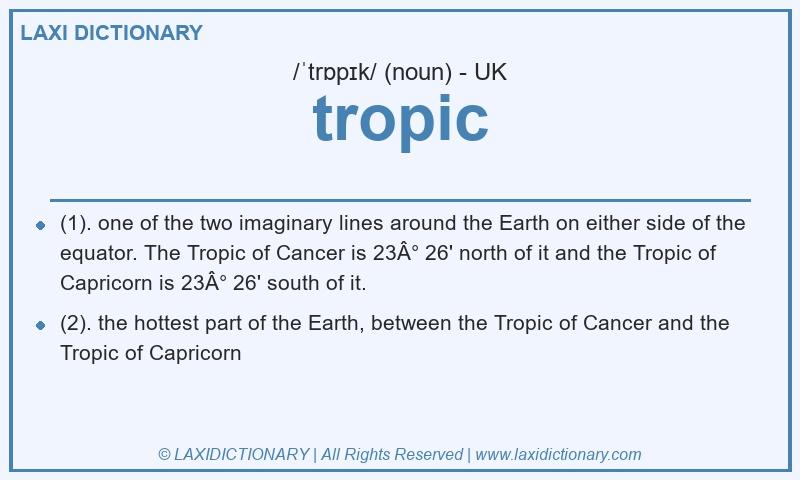 LAXI DICTIONARY

/ˈtrɒpɪk/ (noun) - UK

tropic

(1). one of the two imaginary lines around the Earth on either side of the equator. The Tropic of Cancer is 23Â° 26' north of it and the Tropic of Capricorn is 23Â° 26' south of it.

(2). the hottest part of the Earth, between the Tropic of Cancer and the Tropic of Capricorn

© LAXIDICTIONARY | All Rights Reserved | www.laxidictionary.com